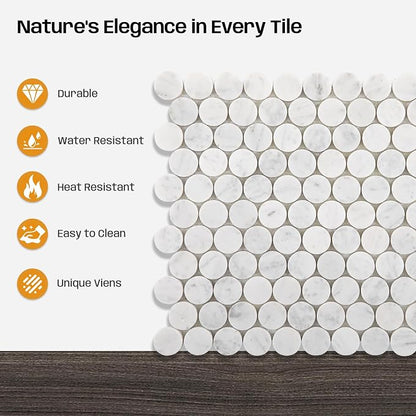 Nature's Elegance in Every Tile

Durable

Water Resistant

Heat Resistant

Easy to Clean

Unique Viens